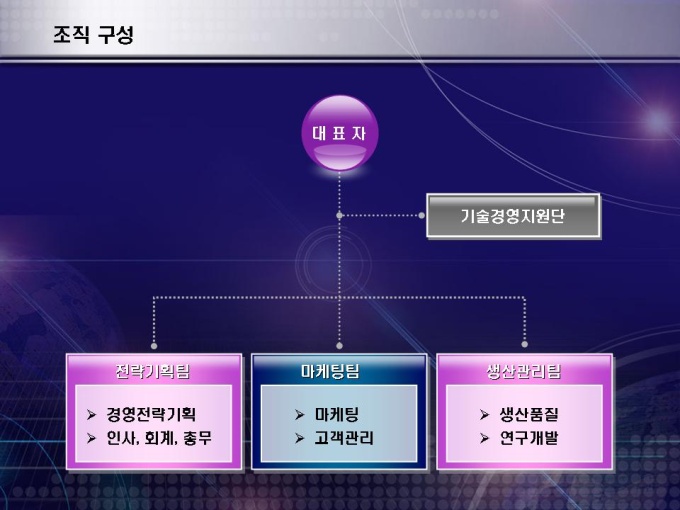 조직 구성

대 표 자

기술경영지원단

전략기획팀

➢ 경영전략기획
➢ 인사, 회계, 총무

마케팅팀

➢ 마케팅
➢ 고객관리

생산관리팀

➢ 생산품질
➢ 연구개발